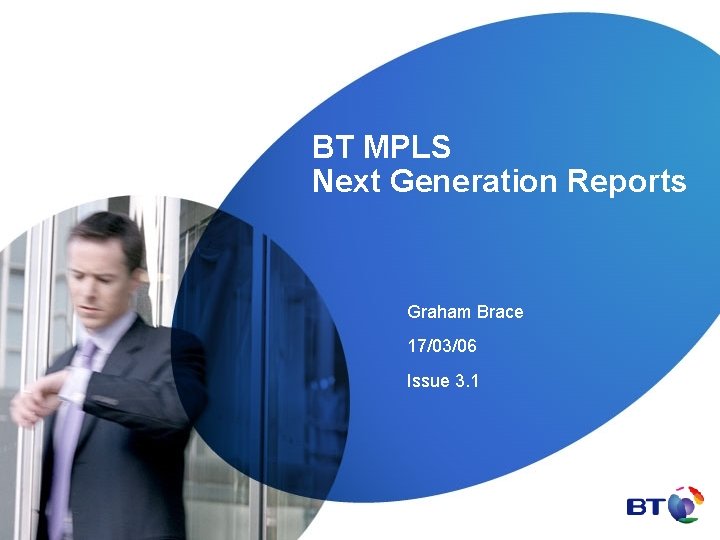 BT MPLS
Next Generation Reports

Graham Brace

17/03/06

Issue 3.1

BT